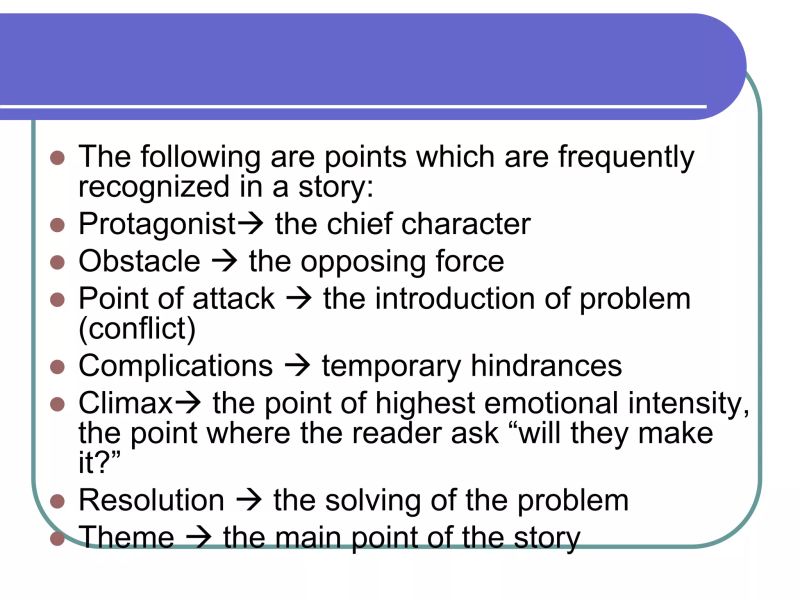 - The following are points which are frequently recognized in a story:
- Protagonist→ the chief character
- Obstacle → the opposing force
- Point of attack → the introduction of problem (conflict)
- Complications → temporary hindrances
- Climax→ the point of highest emotional intensity, the point where the reader ask “will they make it?”
- Resolution → the solving of the problem
- Theme → the main point of the story